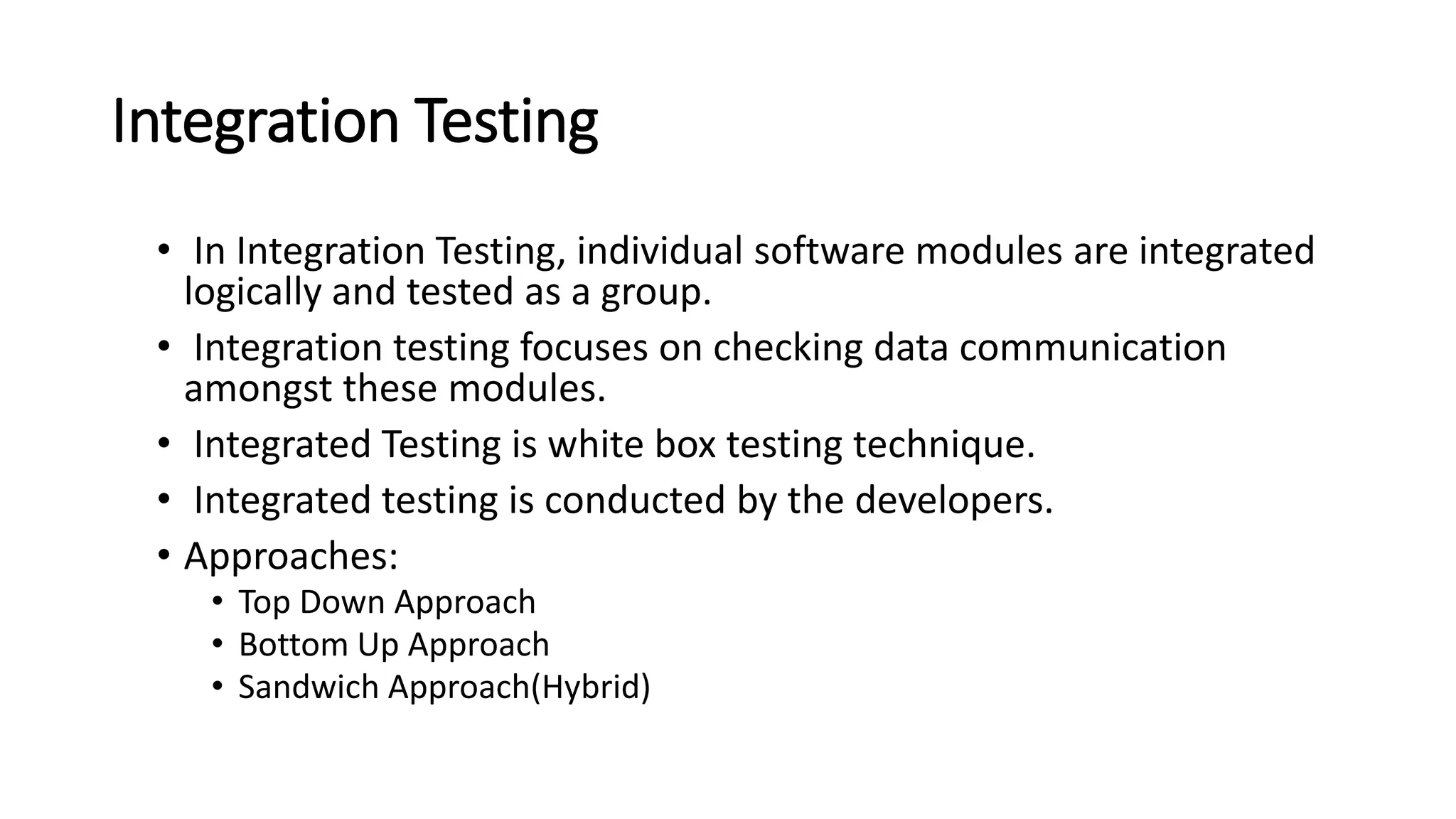 Integration Testing

• In Integration Testing, individual software modules are integrated logically and tested as a group.
• Integration testing focuses on checking data communication amongst these modules.
• Integrated Testing is white box testing technique.
• Integrated testing is conducted by the developers.
• Approaches:
  • Top Down Approach
  • Bottom Up Approach
  • Sandwich Approach(Hybrid)